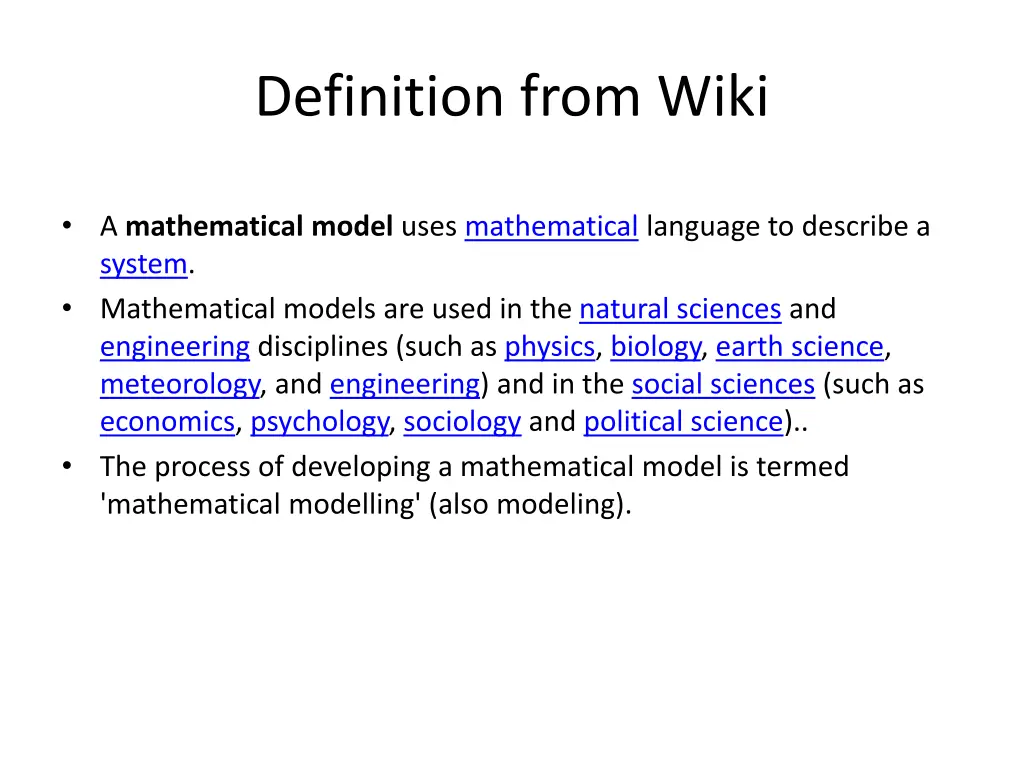 Definition from Wiki

• A mathematical model uses mathematical language to describe a system.
• Mathematical models are used in the natural sciences and engineering disciplines (such as physics, biology, earth science, meteorology, and engineering) and in the social sciences (such as economics, psychology, sociology and political science)..
• The process of developing a mathematical model is termed 'mathematical modelling' (also modeling).